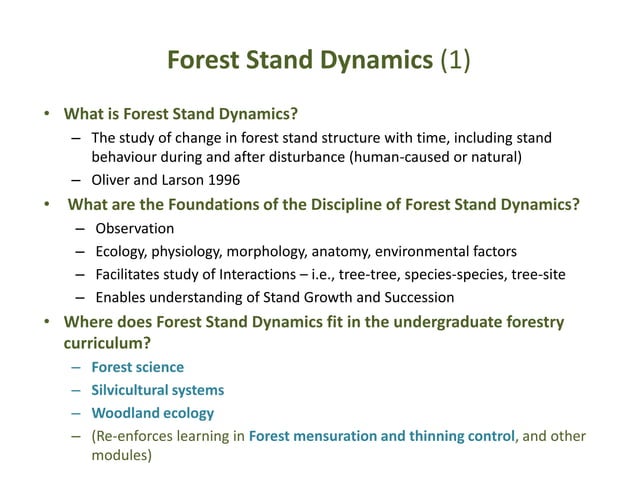 Forest Stand Dynamics (1)

• What is Forest Stand Dynamics?
– The study of change in forest stand structure with time, including stand behaviour during and after disturbance (human-caused or natural)
– Oliver and Larson 1996

• What are the Foundations of the Discipline of Forest Stand Dynamics?
– Observation
– Ecology, physiology, morphology, anatomy, environmental factors
– Facilitates study of Interactions – i.e., tree-tree, species-species, tree-site
– Enables understanding of Stand Growth and Succession

• Where does Forest Stand Dynamics fit in the undergraduate forestry curriculum?
– Forest science
– Silvicultural systems
– Woodland ecology
– (Re-enforces learning in Forest mensuration and thinning control, and other modules)